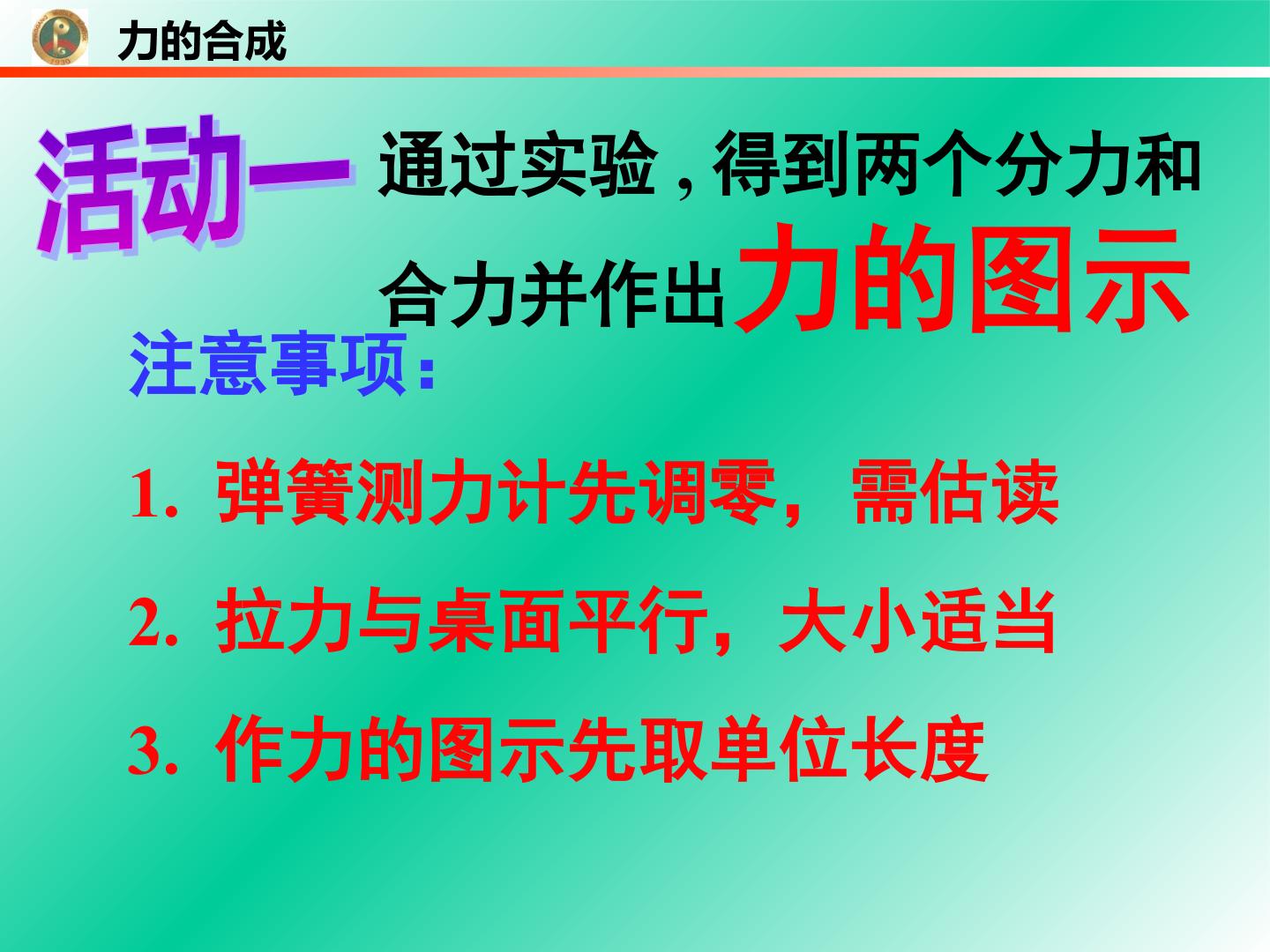 力的合成

活动一 通过实验，得到两个分力和合力并作出力的图示

注意事项：

1. 弹簧测力计先调零，需估读

2. 拉力与桌面平行，大小适当

3. 作力的图示先取单位长度